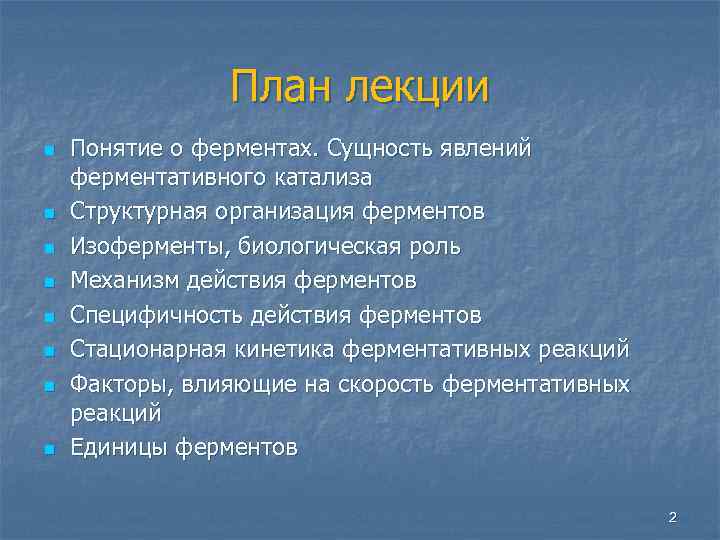 План лекции

- Понятие о ферментах. Сущность явлений ферментативного катализа
- Структурная организация ферментов
- Изоферменты, биологическая роль
- Механизм действия ферментов
- Специфичность действия ферментов
- Стационарная кинетика ферментативных реакций
- Факторы, влияющие на скорость ферментативных реакций
- Единицы ферментов

2